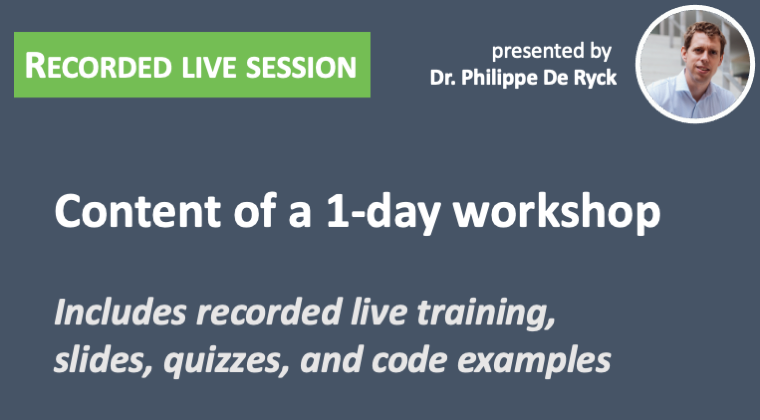 RECORDED LIVE SESSION

presented by
Dr. Philippe De Ryck

Content of a 1-day workshop

Includes recorded live training, slides, quizzes, and code examples